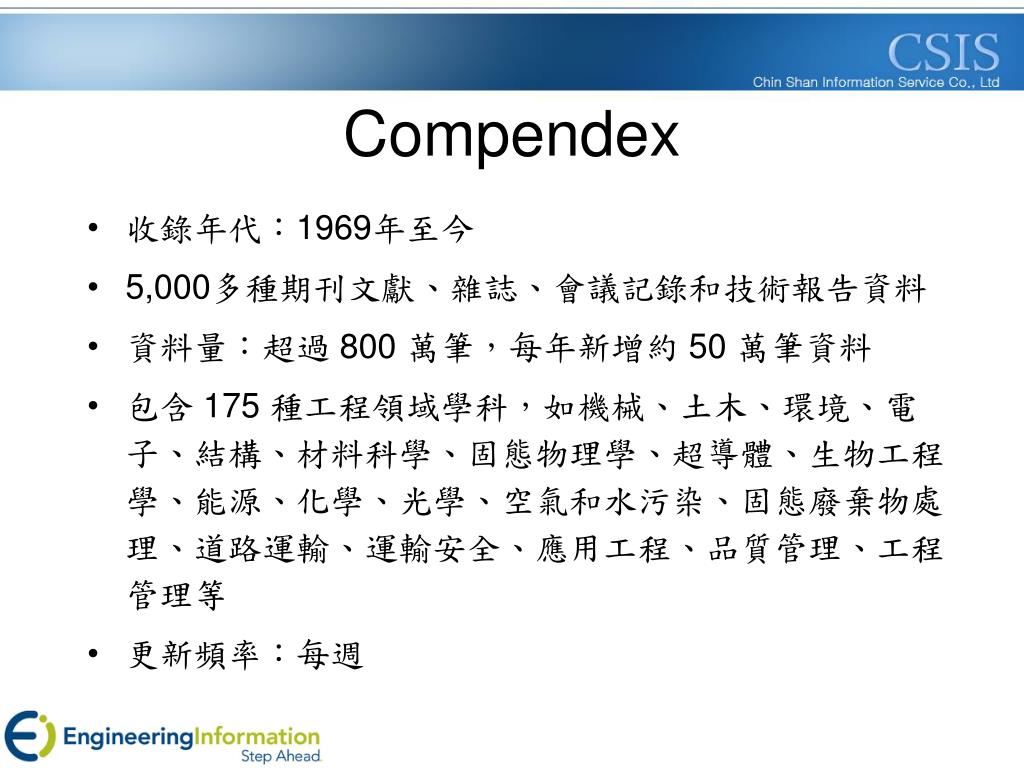 CSIS
Chin Shan Information Service Co., Ltd

Compendex

• 收錄年代：1969年至今
• 5,000多種期刊文獻、雜誌、會議記錄和技術報告資料
• 資料量：超過 800 萬筆，每年新增約 50 萬筆資料
• 包含 175 種工程領域學科，如機械、土木、環境、電子、結構、材料科學、固態物理學、超導體、生物工程學、能源、化學、光學、空氣和水污染、固態廢棄物處理、道路運輸、運輸安全、應用工程、品質管理、工程管理等
• 更新頻率：每週

EngineeringInformation
Step Ahead.